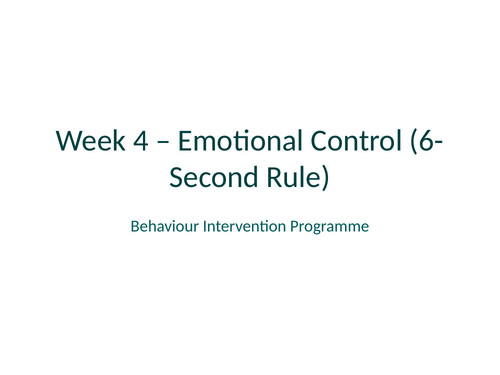 Week 4 – Emotional Control (6-Second Rule)

Behaviour Intervention Programme